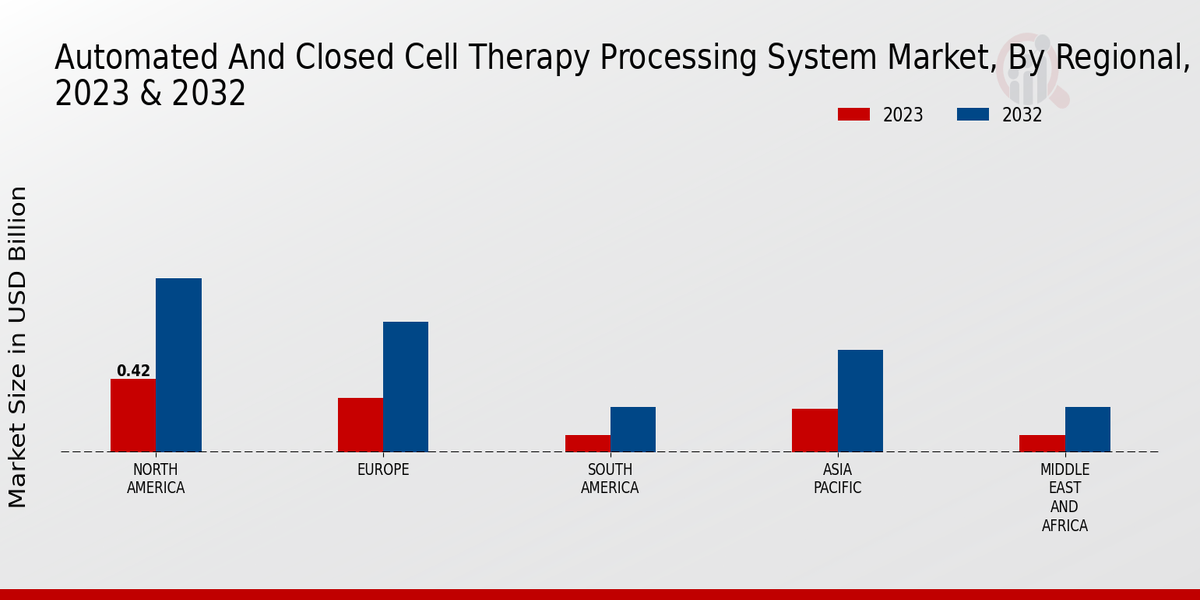 Automated And Closed Cell Therapy Processing System Market, By Regional, 2023 & 2032

2023 2032

Market Size in USD Billion

0.42

NORTH AMERICA

EUROPE

SOUTH AMERICA

ASIA PACIFIC

MIDDLE EAST AND AFRICA